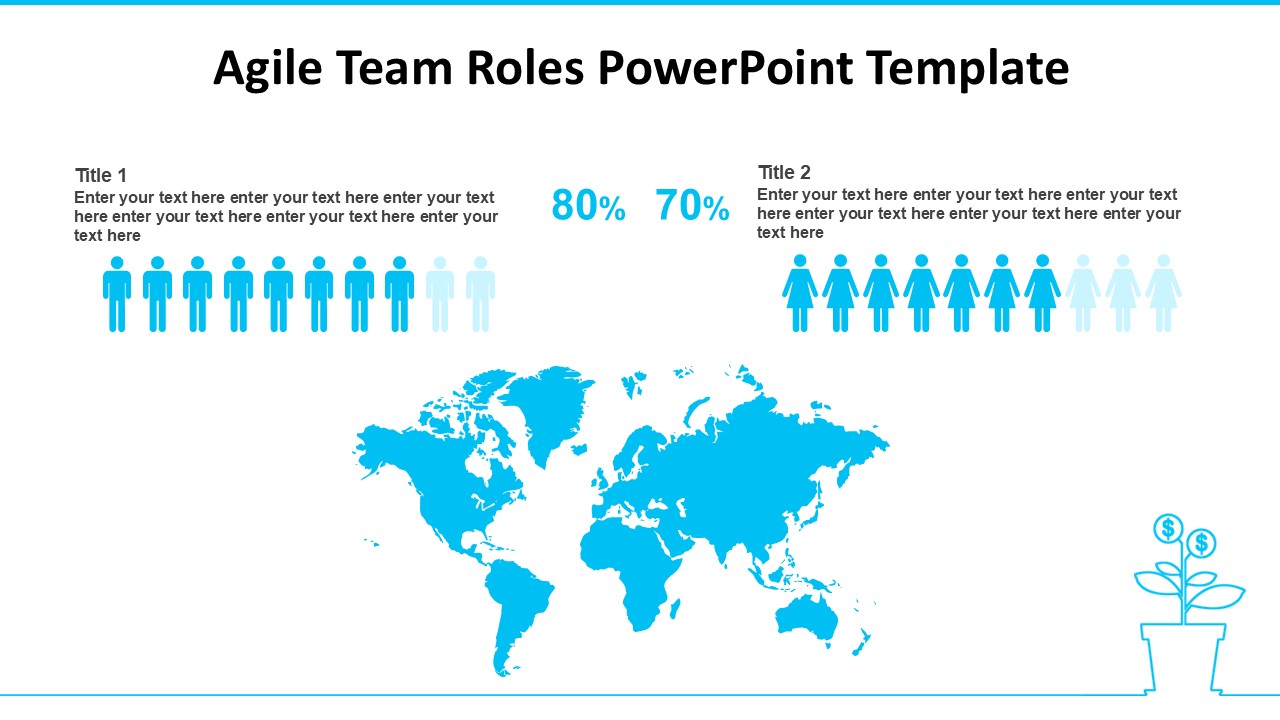 Agile Team Roles PowerPoint Template

Title 1
Enter your text here enter your text here enter your text here enter your text here enter your text here enter your text here

80%

70%

Title 2
Enter your text here enter your text here enter your text here enter your text here enter your text here enter your text here

$

$